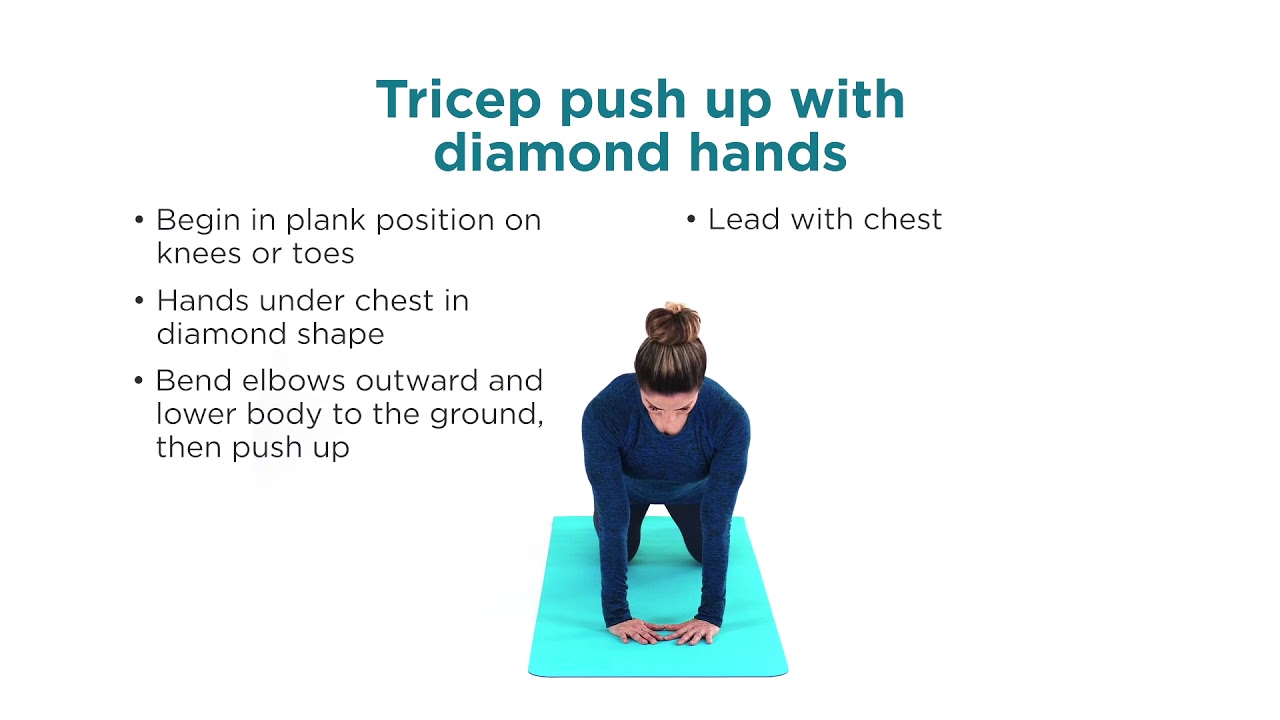 Tricep push up with diamond hands

• Begin in plank position on knees or toes
• Hands under chest in diamond shape
• Bend elbows outward and lower body to the ground, then push up

• Lead with chest